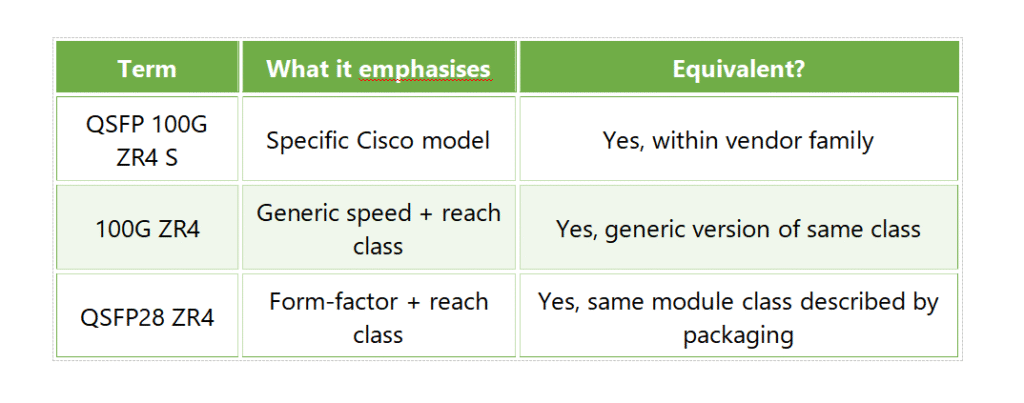 | Term | What it emphasises | Equivalent? |
|---|---|---|
| QSFP 100G ZR4 S | Specific Cisco model | Yes, within vendor family |
| 100G ZR4 | Generic speed + reach class | Yes, generic version of same class |
| QSFP28 ZR4 | Form-factor + reach class | Yes, same module class described by packaging |